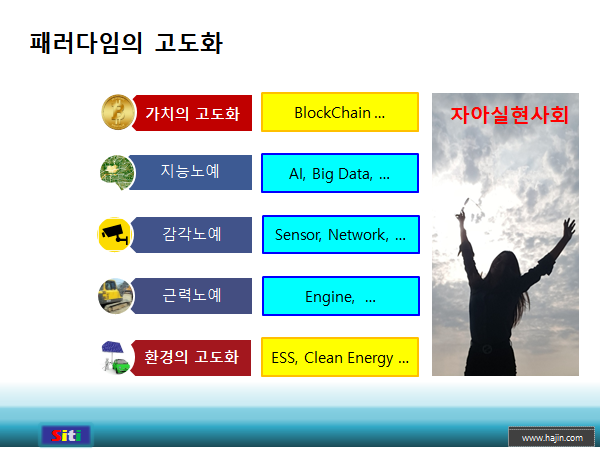 패러다임의 고도화

가치의 고도화

BlockChain ...

지능노예

AI, Big Data, ...

감각노예

Sensor, Network, ...

근력노예

Engine, ...

환경의 고도화

ESS, Clean Energy ...

자아실현사회

Siti

www.hajin.com